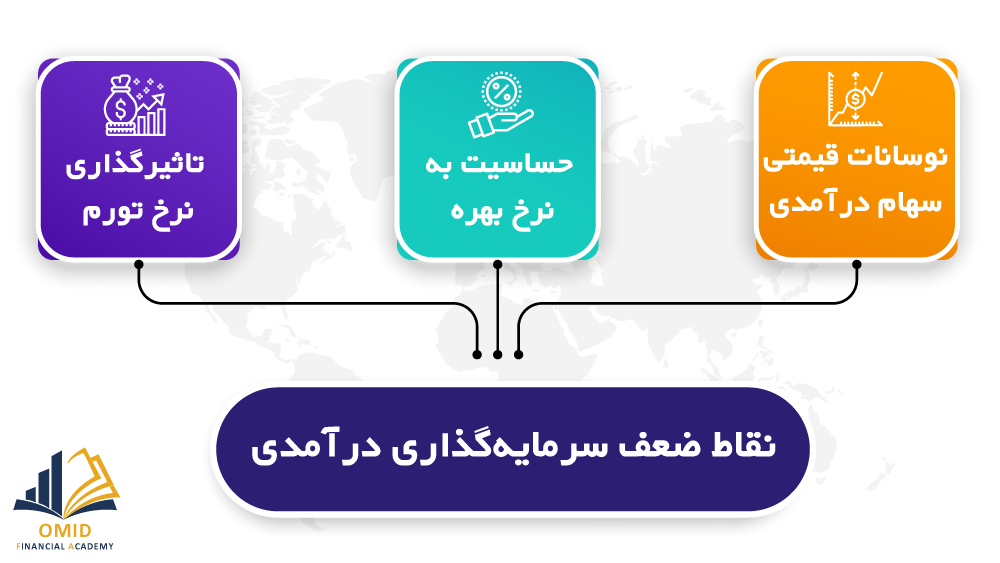 نوسانات قیمتی سهام درآمدی

حساسیت به نرخ بهره

تاثیرگذاری نرخ تورم

نقاط ضعف سرمایه‌گذاری درآمدی

OMID
FINANCIAL ACADEMY